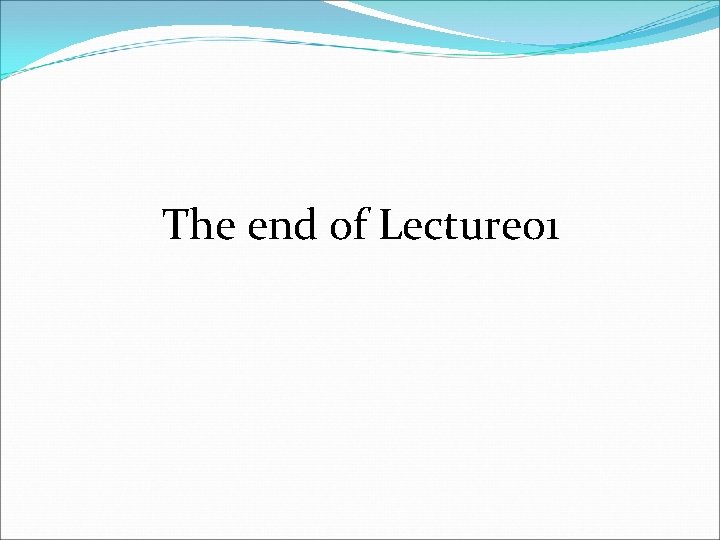 The end of Lecture01